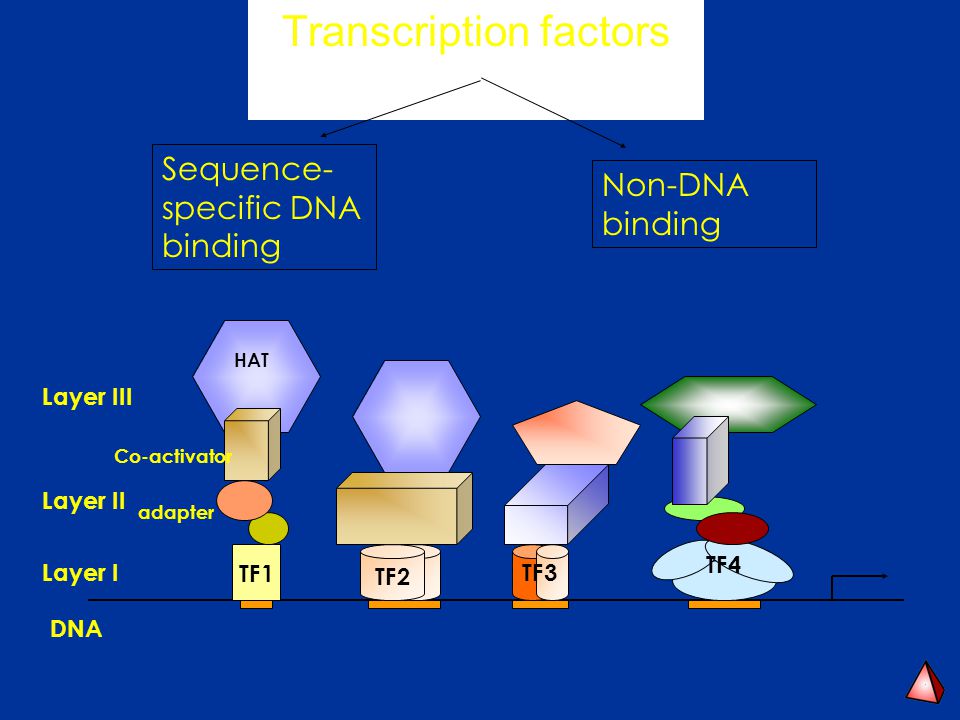 Transcription factors

Sequence-specific DNA binding

Non-DNA binding

HAT

Layer III

Co-activator

Layer II

adapter

Layer I

TF1

TF2

TF3

TF4

DNA